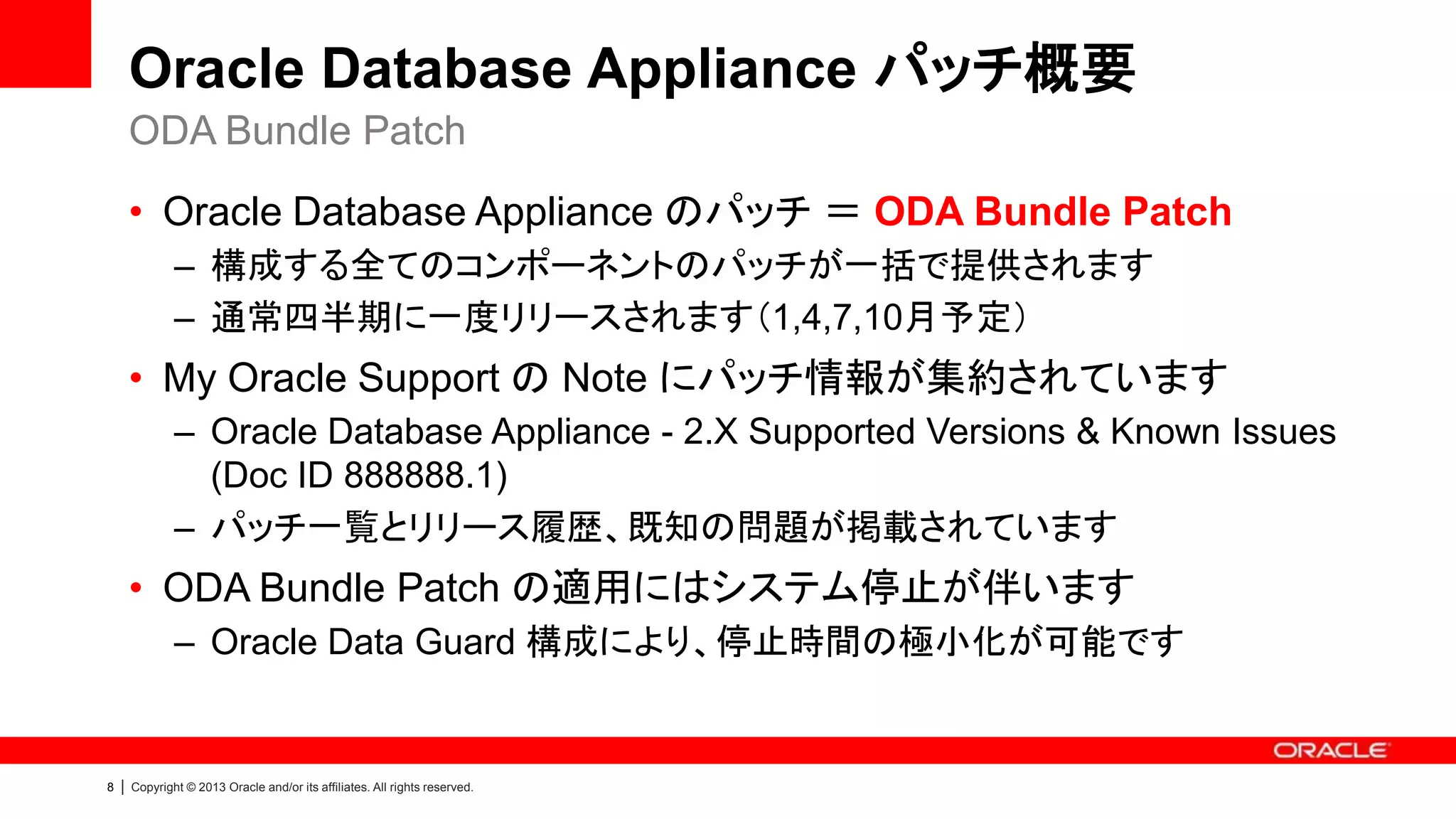 Oracle Database Appliance パッチ概要

ODA Bundle Patch

• Oracle Database Appliance のパッチ ＝ ODA Bundle Patch
– 構成する全てのコンポーネントのパッチが一括で提供されます
– 通常四半期に一度リリースされます（1,4,7,10月予定）

• My Oracle Support の Note にパッチ情報が集約されています
– Oracle Database Appliance - 2.X Supported Versions & Known Issues (Doc ID 888888.1)
– パッチ一覧とリリース履歴、既知の問題が掲載されています

• ODA Bundle Patch の適用にはシステム停止が伴います
– Oracle Data Guard 構成により、停止時間の極小化が可能です

ORACLE

8 | Copyright © 2013 Oracle and/or its affiliates. All rights reserved.